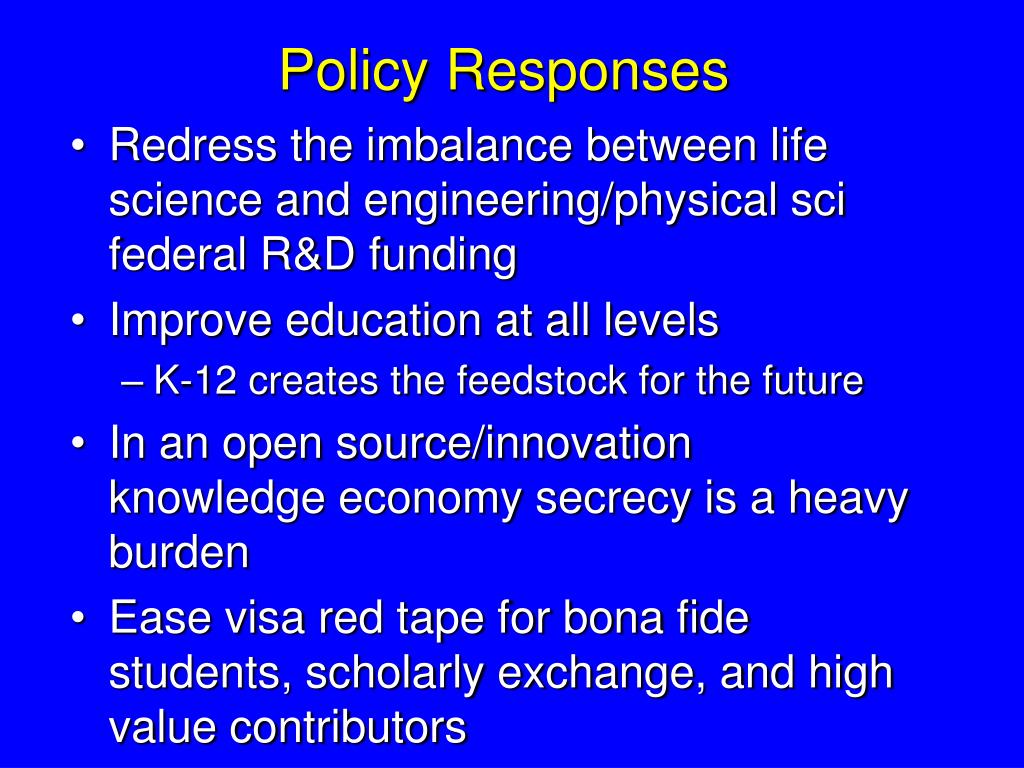 Policy Responses

• Redress the imbalance between life science and engineering/physical sci federal R&D funding
• Improve education at all levels
– K-12 creates the feedstock for the future
• In an open source/innovation knowledge economy secrecy is a heavy burden
• Ease visa red tape for bona fide students, scholarly exchange, and high value contributors